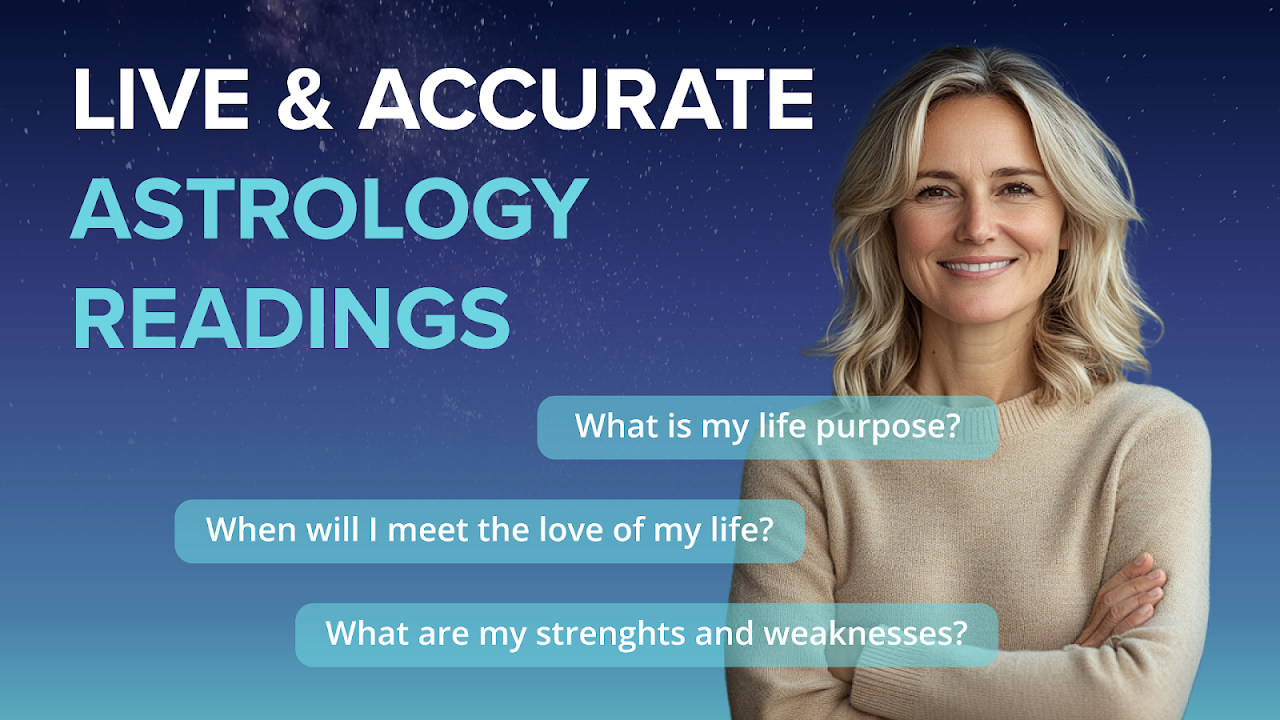 LIVE & ACCURATE
ASTROLOGY
READINGS

What is my life purpose?

When will I meet the love of my life?

What are my strenghts and weaknesses?